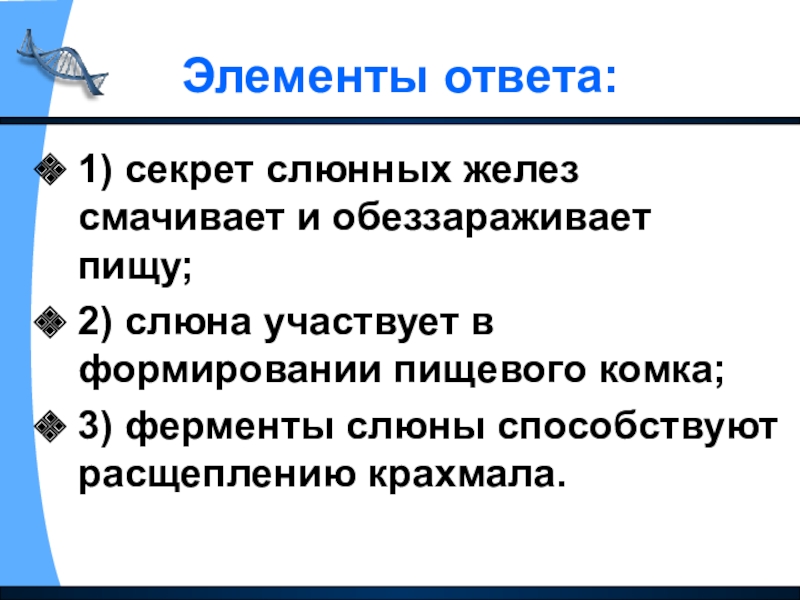 Элементы ответа:

1) секрет слюнных желез смачивает и обеззараживает пищу;

2) слюна участвует в формировании пищевого комка;

3) ферменты слюны способствуют расщеплению крахмала.